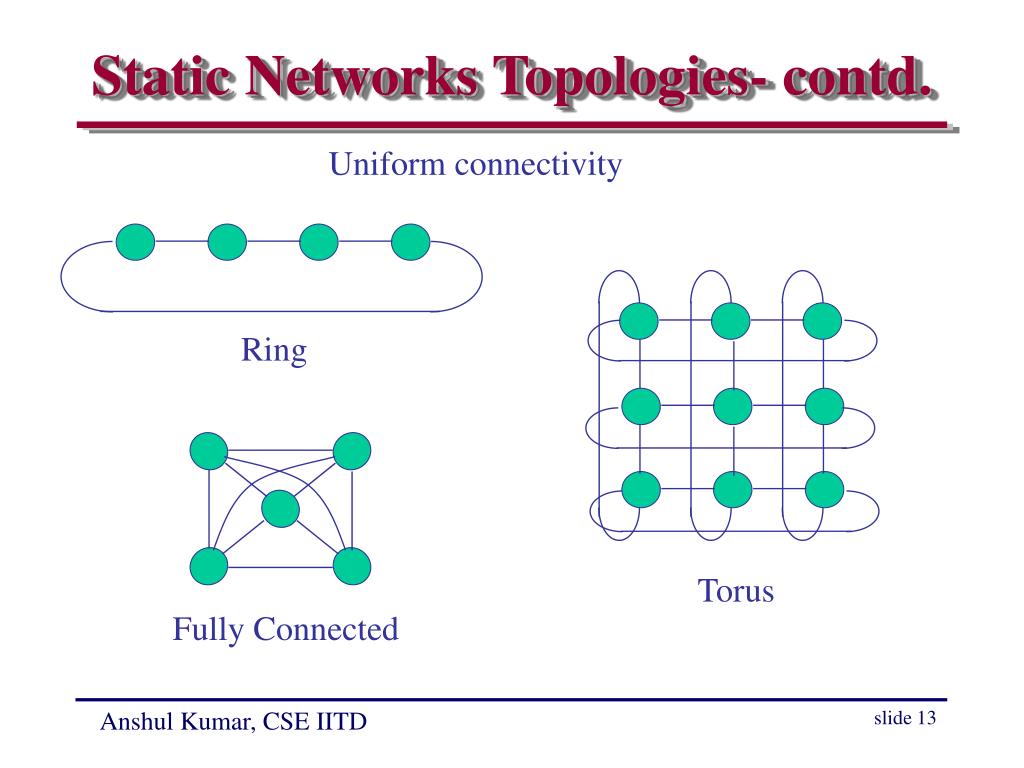 Static Networks Topologies- contd.

Uniform connectivity

Ring

Fully Connected

Torus

Anshul Kumar, CSE IITD

slide 13